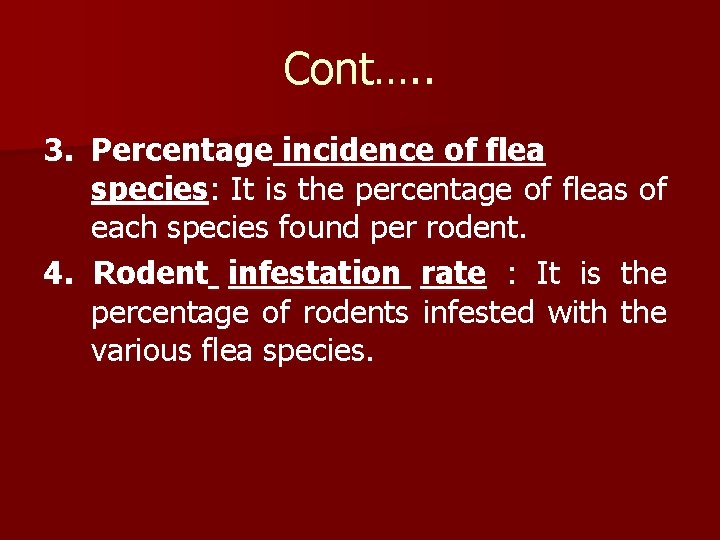 Cont…..

3. Percentage incidence of flea species: It is the percentage of fleas of each species found per rodent.

4. Rodent infestation rate : It is the percentage of rodents infested with the various flea species.